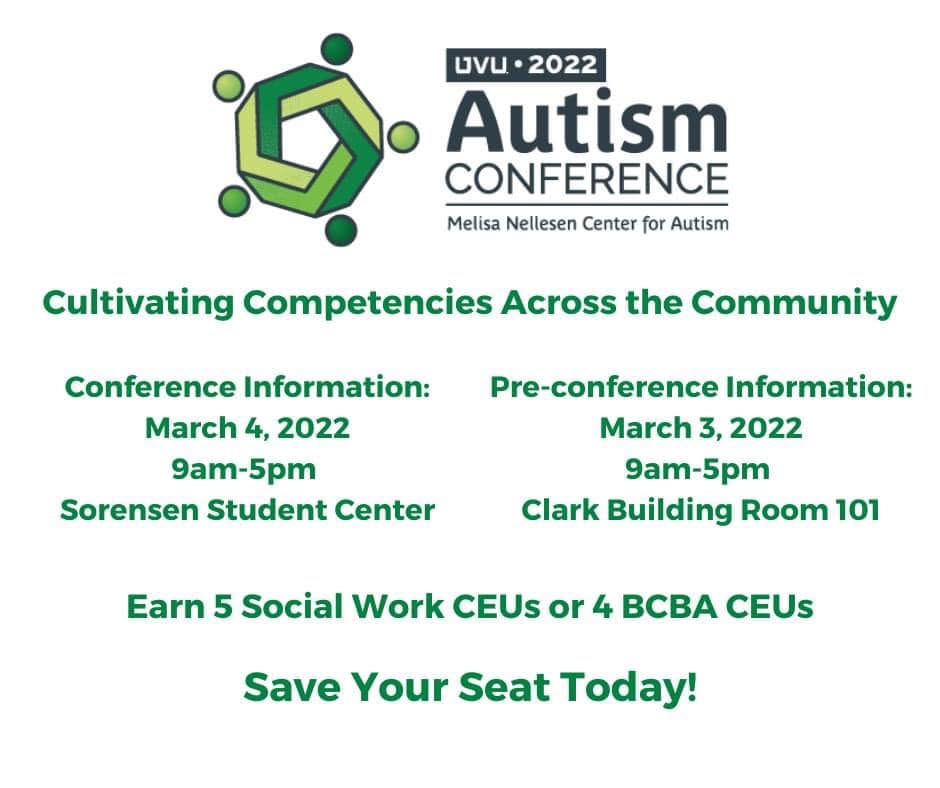 UVU • 2022
Autism
CONFERENCE
Melisa Nellesen Center for Autism

Cultivating Competencies Across the Community

Conference Information:
March 4, 2022
9am-5pm
Sorensen Student Center

Pre-conference Information:
March 3, 2022
9am-5pm
Clark Building Room 101

Earn 5 Social Work CEUs or 4 BCBA CEUs

Save Your Seat Today!